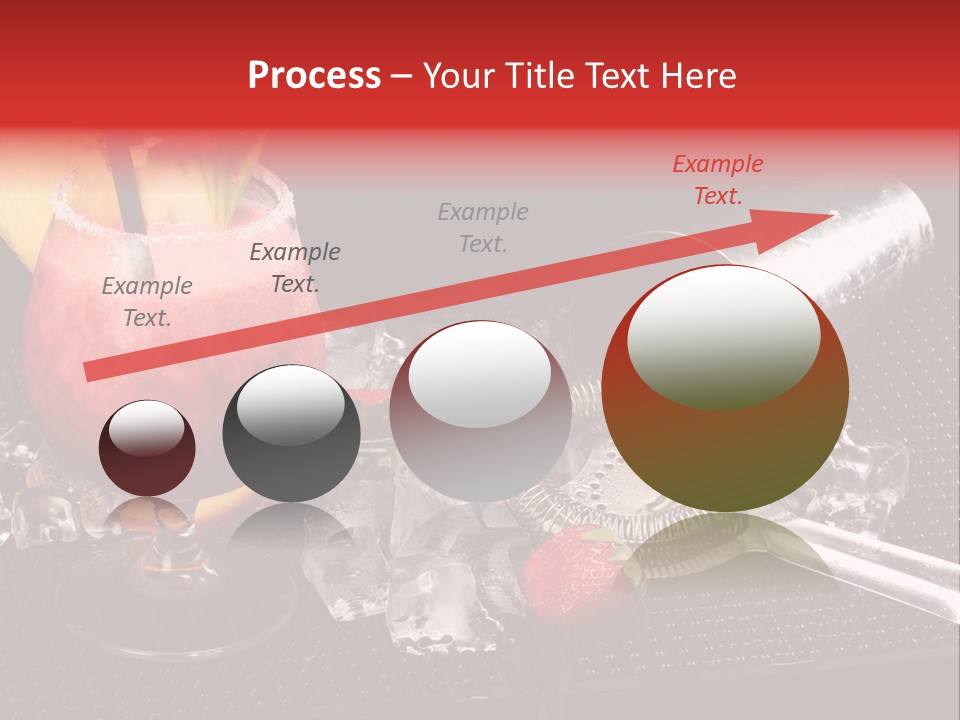 Process – Your Title Text Here

Example Text.

Example Text.

Example Text.

Example Text.